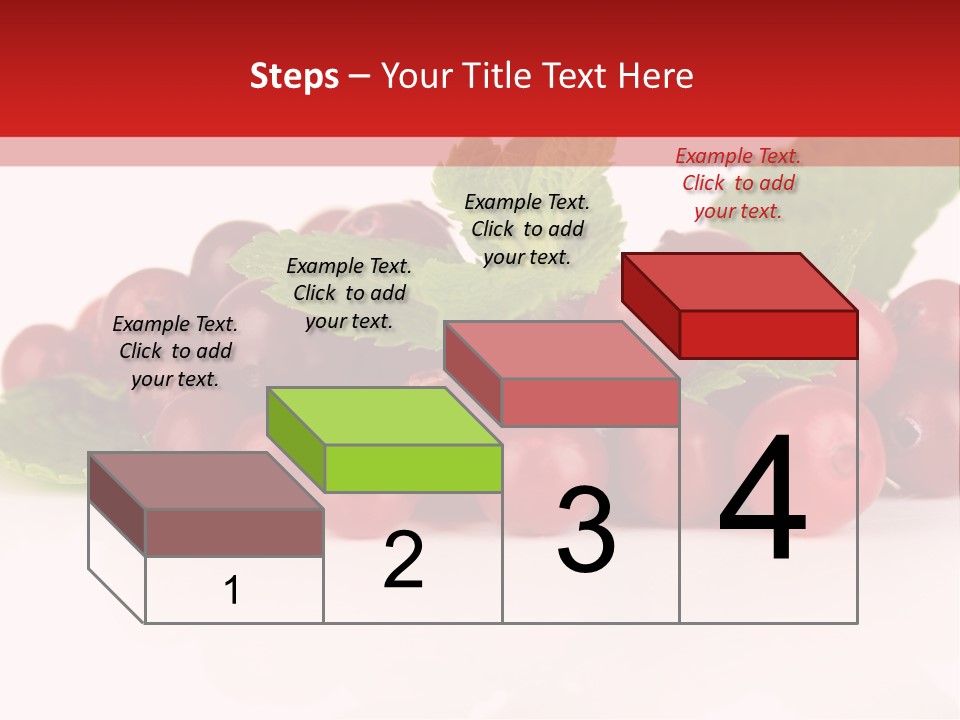 Steps – Your Title Text Here

Example Text. Click to add your text.

Example Text. Click to add your text.

Example Text. Click to add your text.

Example Text. Click to add your text.

1

2

3

4